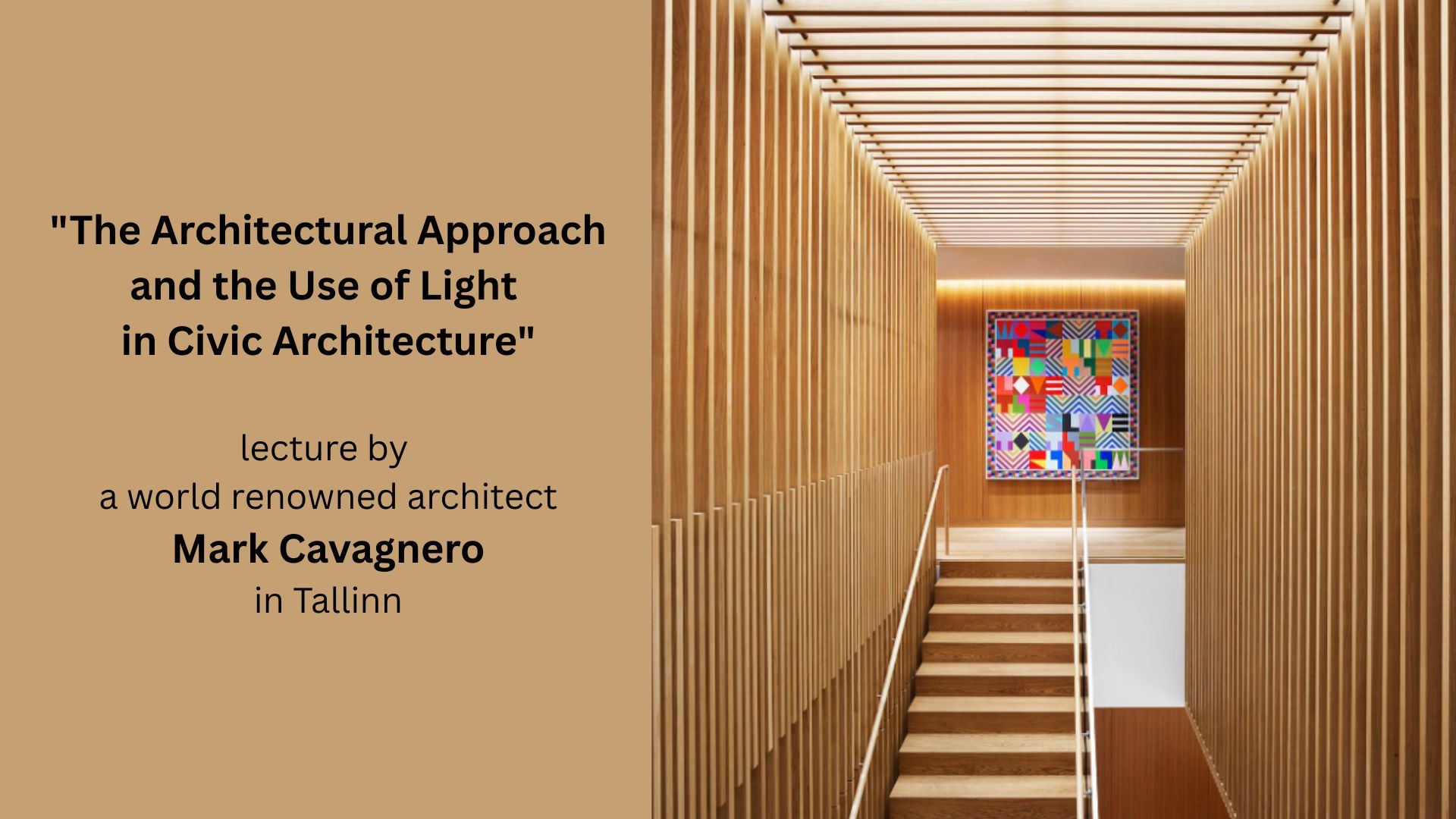 "The Architectural Approach and the Use of Light in Civic Architecture"

lecture by
a world renowned architect
Mark Cavagnero
in Tallinn